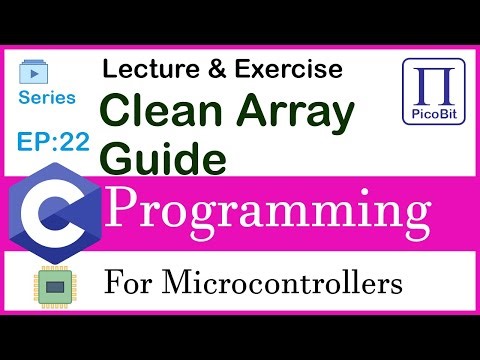 Series

EP:22

Lecture & Exercise

Clean Array Guide

Π
PicoBit

C Programming

For Microcontrollers